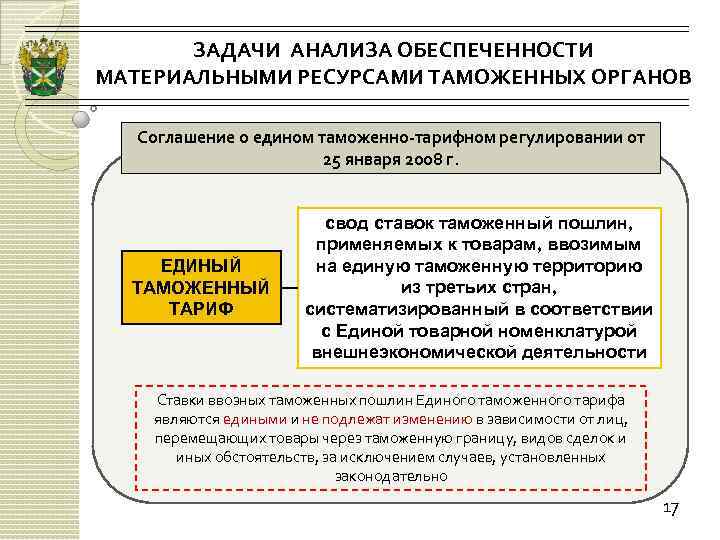 ЗАДАЧИ АНАЛИЗА ОБЕСПЕЧЕННОСТИ МАТЕРИАЛЬНЫМИ РЕСУРСАМИ ТАМОЖЕННЫХ ОРГАНОВ

Соглашение о едином таможенно-тарифном регулировании от 25 января 2008 г.

ЕДИНЫЙ ТАМОЖЕННЫЙ ТАРИФ

свод ставок таможенный пошлин, применяемых к товарам, ввозимым на единую таможенную территорию из третьих стран, систематизированный в соответствии с Единой товарной номенклатурой внешнеэкономической деятельности

Ставки ввозных таможенных пошлин Единого таможенного тарифа являются едиными и не подлежат изменению в зависимости от лиц, перемещающих товары через таможенную границу, видов сделок и иных обстоятельств, за исключением случаев, установленных законодательно

17